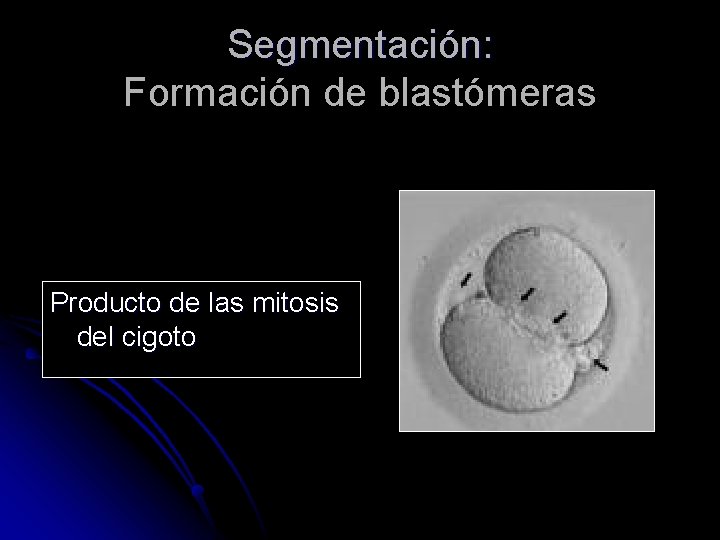 Segmentación:
Formación de blastómeras

Producto de las mitosis del cigoto